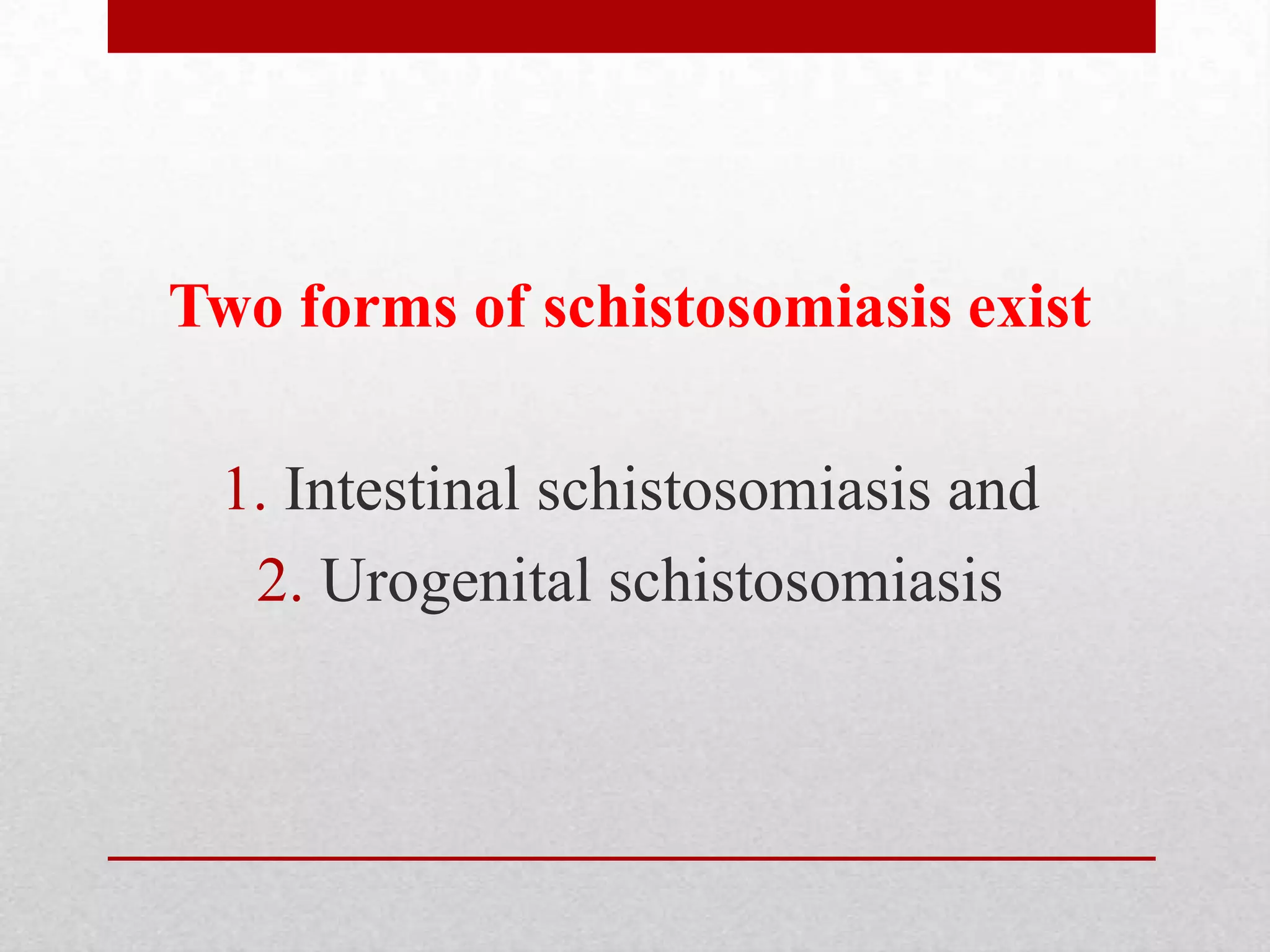 Two forms of schistosomiasis exist

1. Intestinal schistosomiasis and
2. Urogenital schistosomiasis